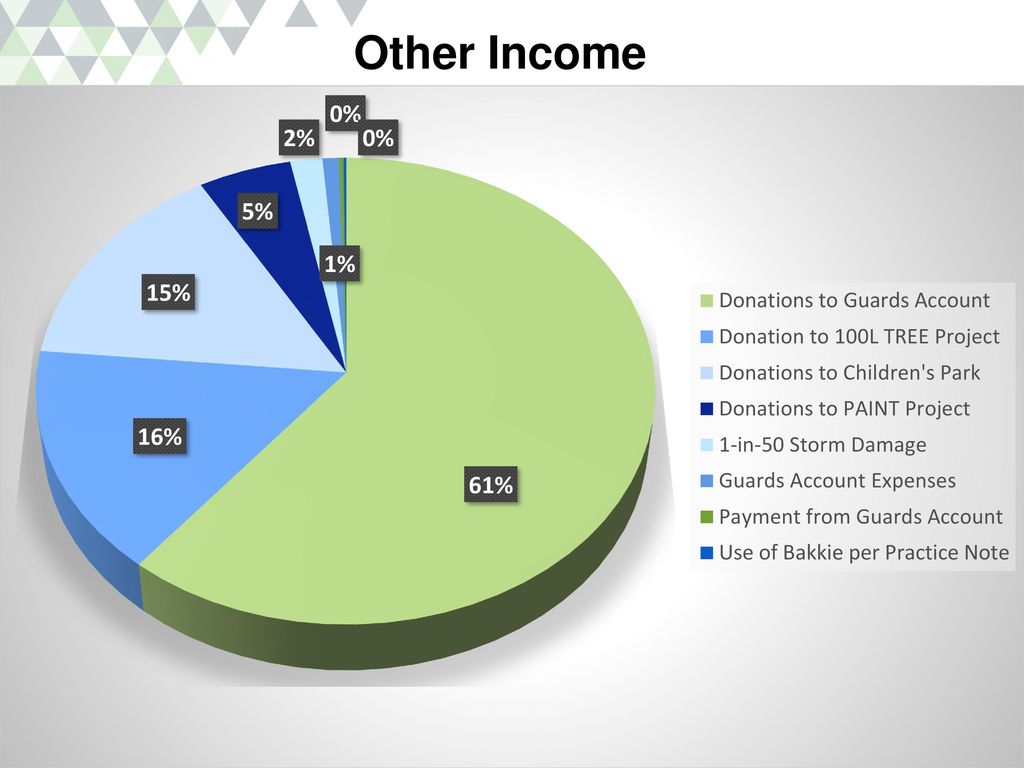 Other Income

0%
2%
0%
5%
1%
15%
16%
61%

Donations to Guards Account
Donation to 100L TREE Project
Donations to Children's Park
Donations to PAINT Project
1-in-50 Storm Damage
Guards Account Expenses
Payment from Guards Account
Use of Bakkie per Practice Note